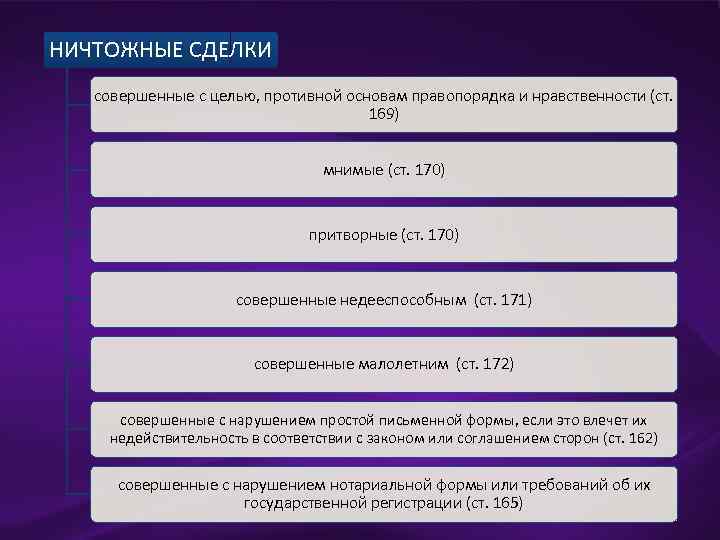 НИЧТОЖНЫЕ СДЕЛКИ

совершенные с целью, противной основам правопорядка и нравственности (ст. 169)

мнимые (ст. 170)

притворные (ст. 170)

совершенные недееспособным (ст. 171)

совершенные малолетним (ст. 172)

совершенные с нарушением простой письменной формы, если это влечет их недействительность в соответствии с законом или соглашением сторон (ст. 162)

совершенные с нарушением нотариальной формы или требований об их государственной регистрации (ст. 165)